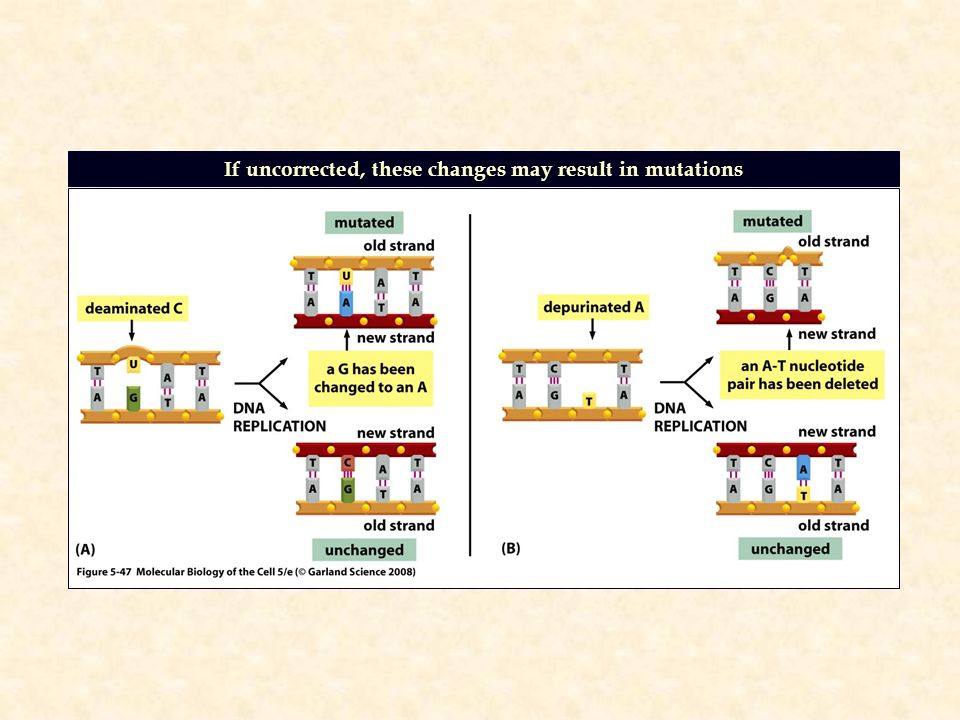 If uncorrected, these changes may result in mutations

deaminated C

T U A T
A G T A

DNA REPLICATION

mutated
old strand
T U A T
A A T A
new strand

a G has been changed to an A

new strand
T C A T
A G T A
old strand
unchanged

(A)

depurinated A

T C T
A G T A

DNA REPLICATION

mutated
old strand
T C T
A G A
new strand

an A-T nucleotide pair has been deleted

new strand
T C A T
A G T A
old strand
unchanged

(B)

Figure 5-47 Molecular Biology of the Cell 5/e (© Garland Science 2008)